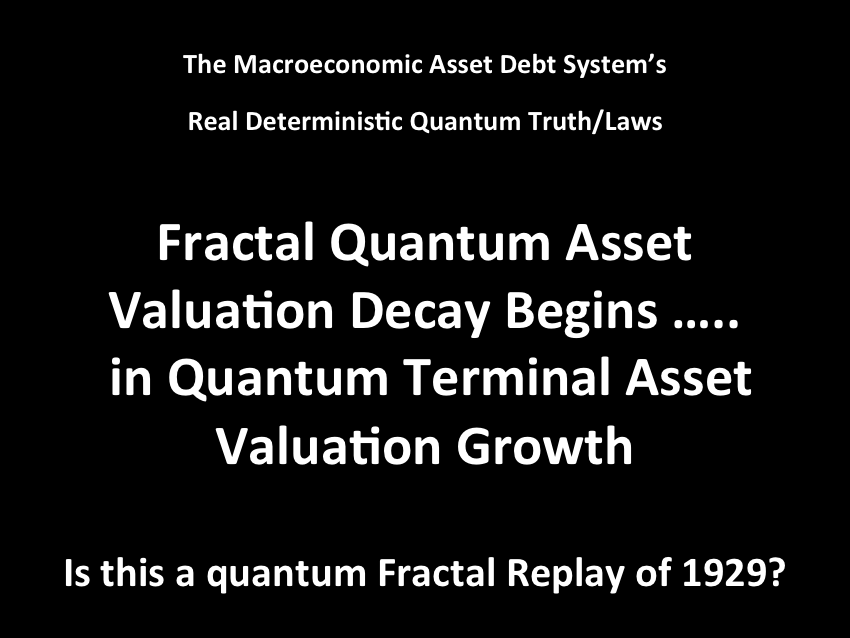 The Macroeconomic Asset Debt System's

Real Deterministic Quantum Truth/Laws

Fractal Quantum Asset Valuation Decay Begins ….. in Quantum Terminal Asset Valuation Growth

Is this a quantum Fractal Replay of 1929?